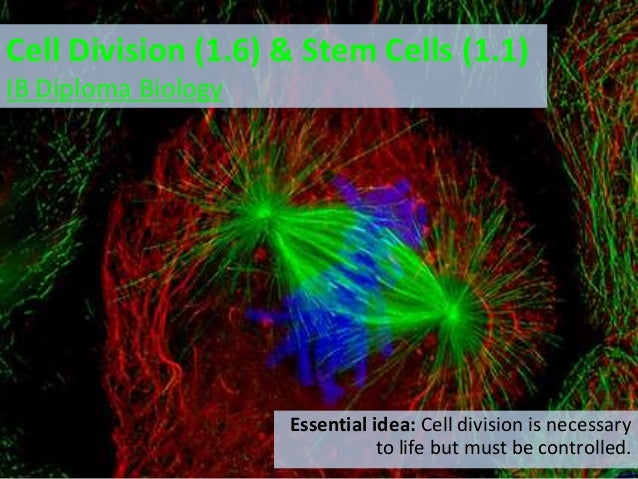 Cell Division (1.6) & Stem Cells (1.1)
IB Diploma Biology

Essential idea: Cell division is necessary to life but must be controlled.